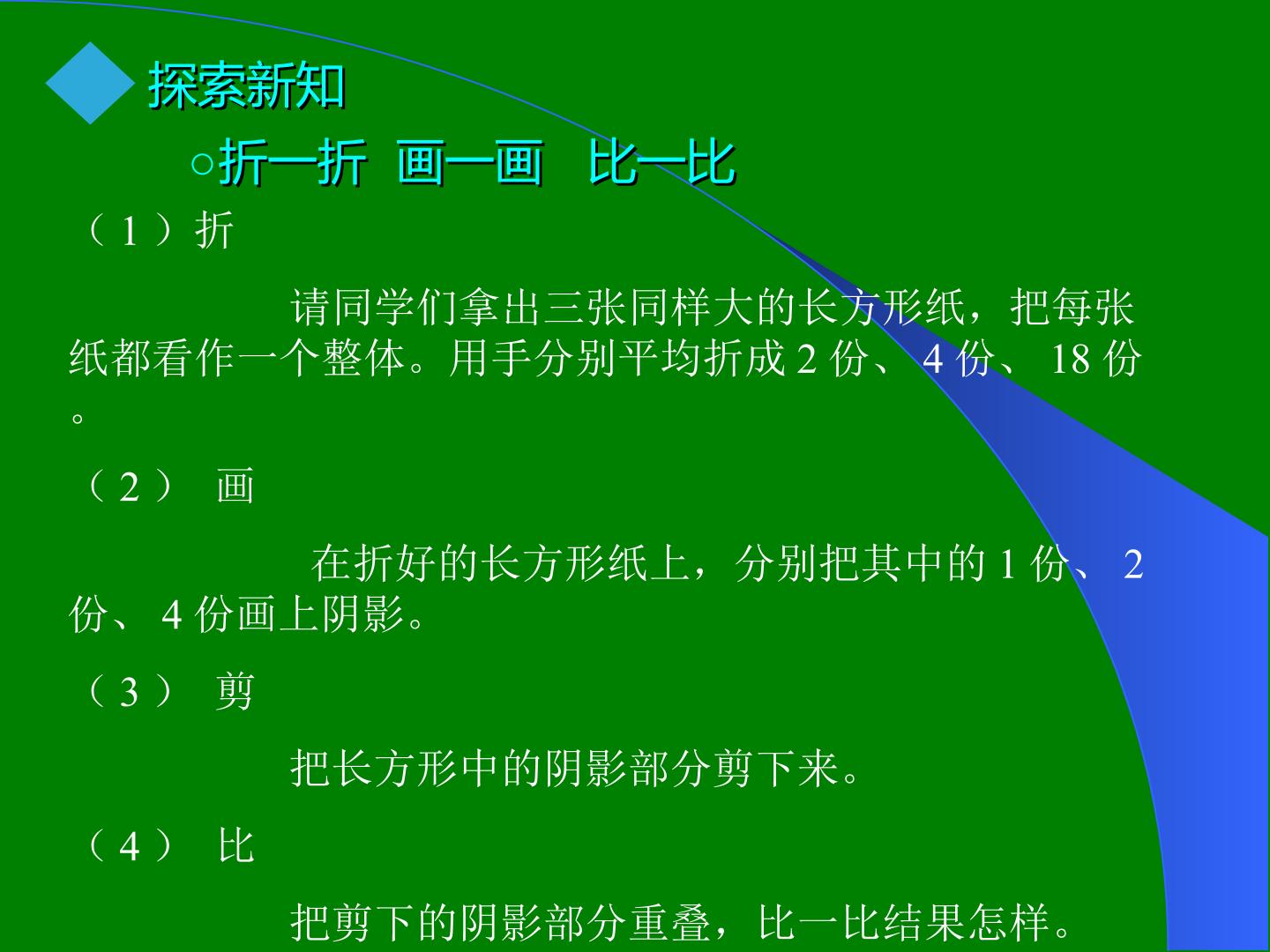 探索新知

○折一折 画一画 比一比

（1）折

请同学们拿出三张同样大的长方形纸，把每张纸都看作一个整体。用手分别平均折成 2 份、 4 份、 18 份。

（2） 画

在折好的长方形纸上，分别把其中的 1 份、 2 份、 4 份画上阴影。

（3） 剪

把长方形中的阴影部分剪下来。

（4） 比

把剪下的阴影部分重叠，比一比结果怎样。